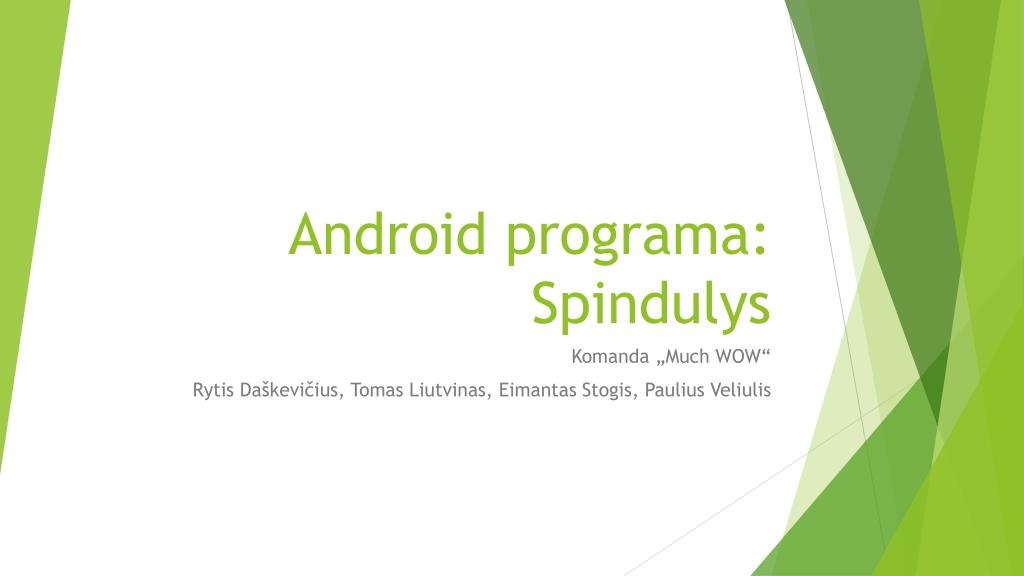 Android programa: Spindulys

Komanda „Much WOW“

Rytis Daškevičius, Tomas Liutvinas, Eimantas Stogis, Paulius Veliulis